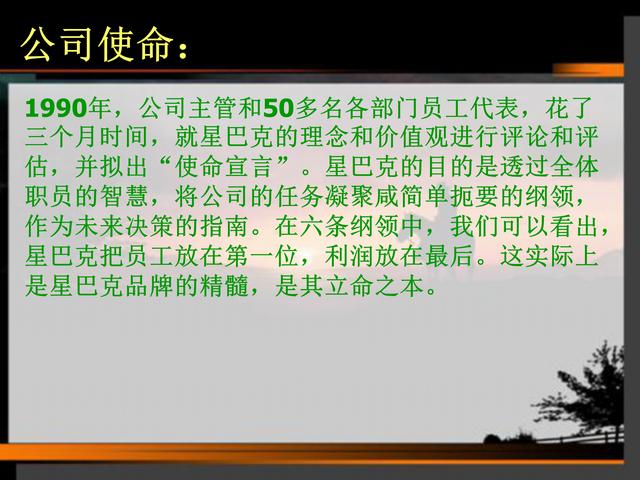 公司使命：

1990年，公司主管和50多名各部门员工代表，花了三个月时间，就星巴克的理念和价值观进行评论和评估，并拟出“使命宣言”。星巴克的目的是透过全体职员的智慧，将公司的任务凝聚咸简单扼要的纲领，作为未来决策的指南。在六条纲领中，我们可以看出，星巴克把员工放在第一位，利润放在最后。这实际上是星巴克品牌的精髓，是其立命之本。